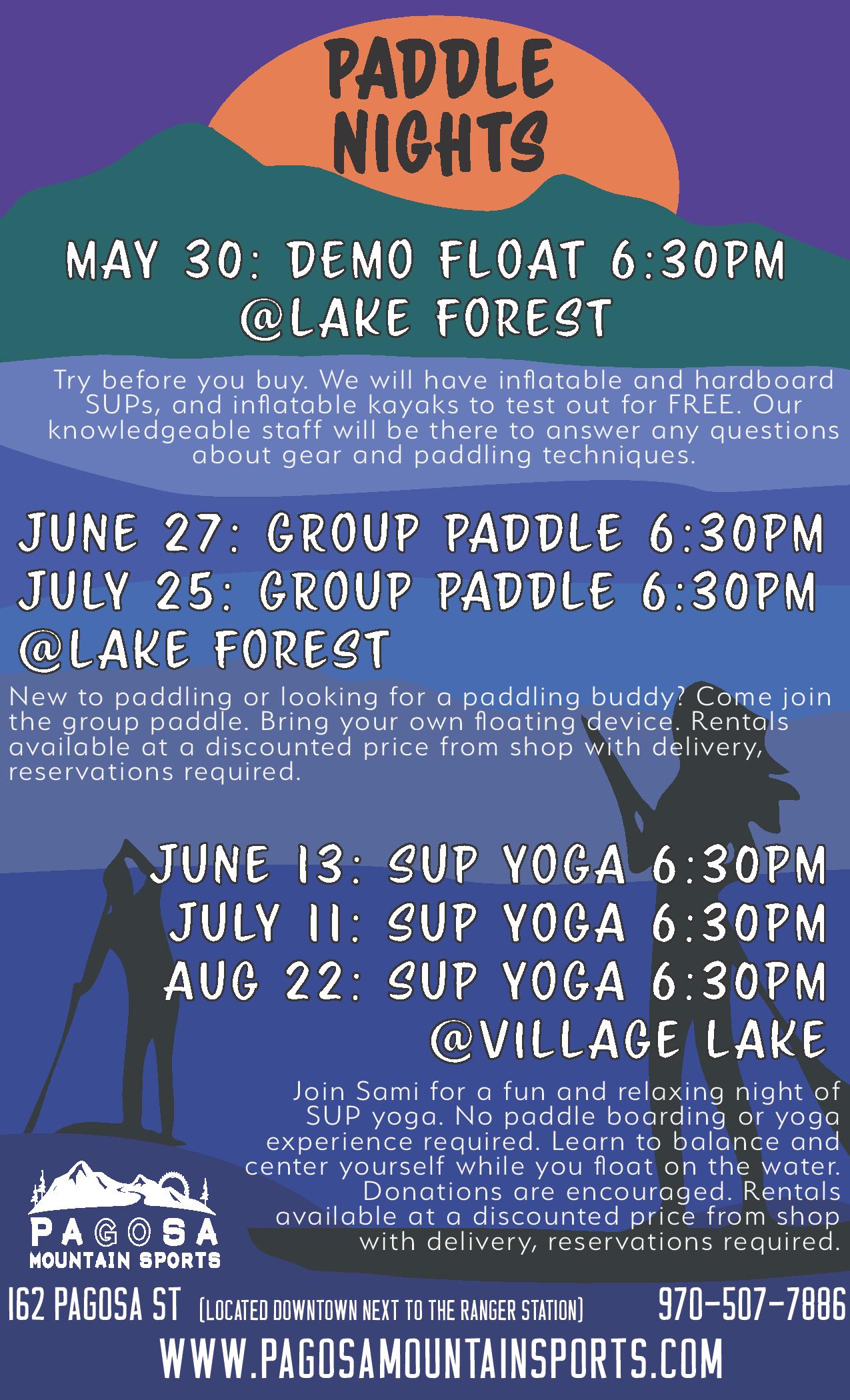 PADDLE NIGHTS

MAY 30: DEMO FLOAT 6:30PM @LAKE FOREST

Try before you buy. We will have inflatable and hardboard SUPs, and inflatable kayaks to test out for FREE. Our knowledgeable staff will be there to answer any questions about gear and paddling techniques.

JUNE 27: GROUP PADDLE 6:30PM
JULY 25: GROUP PADDLE 6:30PM
@LAKE FOREST

New to paddling or looking for a paddling buddy? Come join the group paddle. Bring your own floating device. Rentals available at a discounted price from shop with delivery, reservations required.

JUNE 13: SUP YOGA 6:30PM
JULY 11: SUP YOGA 6:30PM
AUG 22: SUP YOGA 6:30PM
@VILLAGE LAKE

Join Sami for a fun and relaxing night of SUP yoga. No paddle boarding or yoga experience required. Learn to balance and center yourself while you float on the water. Donations are encouraged. Rentals available at a discounted price from shop with delivery, reservations required.

PAGOSA MOUNTAIN SPORTS

162 PAGOSA ST (LOCATED DOWNTOWN NEXT TO THE RANGER STATION) 970-507-7886
WWW.PAGOSAMOUNTAINSPORTS.COM